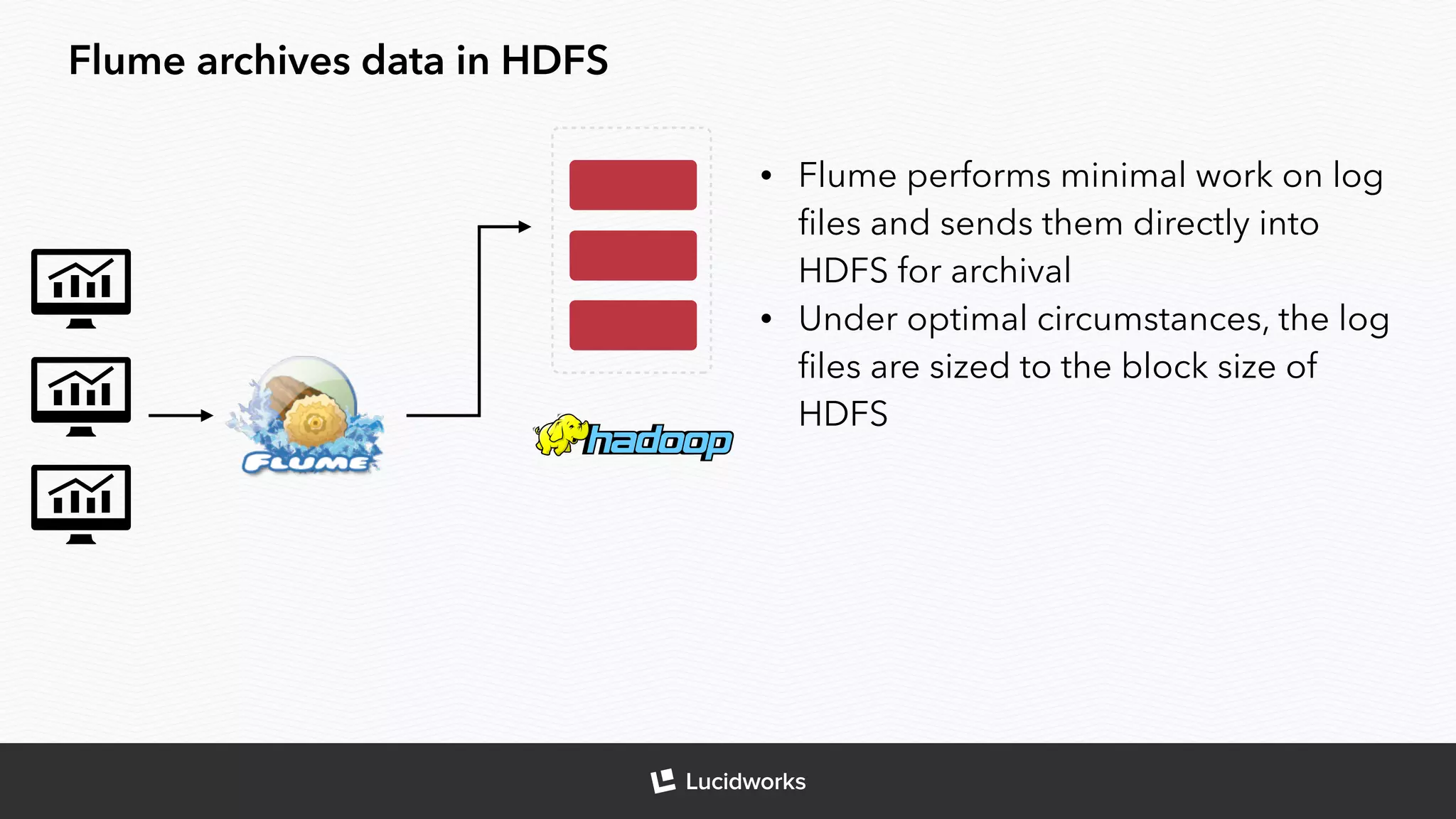 Flume archives data in HDFS

FLUME

hadoop

• Flume performs minimal work on log files and sends them directly into HDFS for archival
• Under optimal circumstances, the log files are sized to the block size of HDFS

Lucidworks